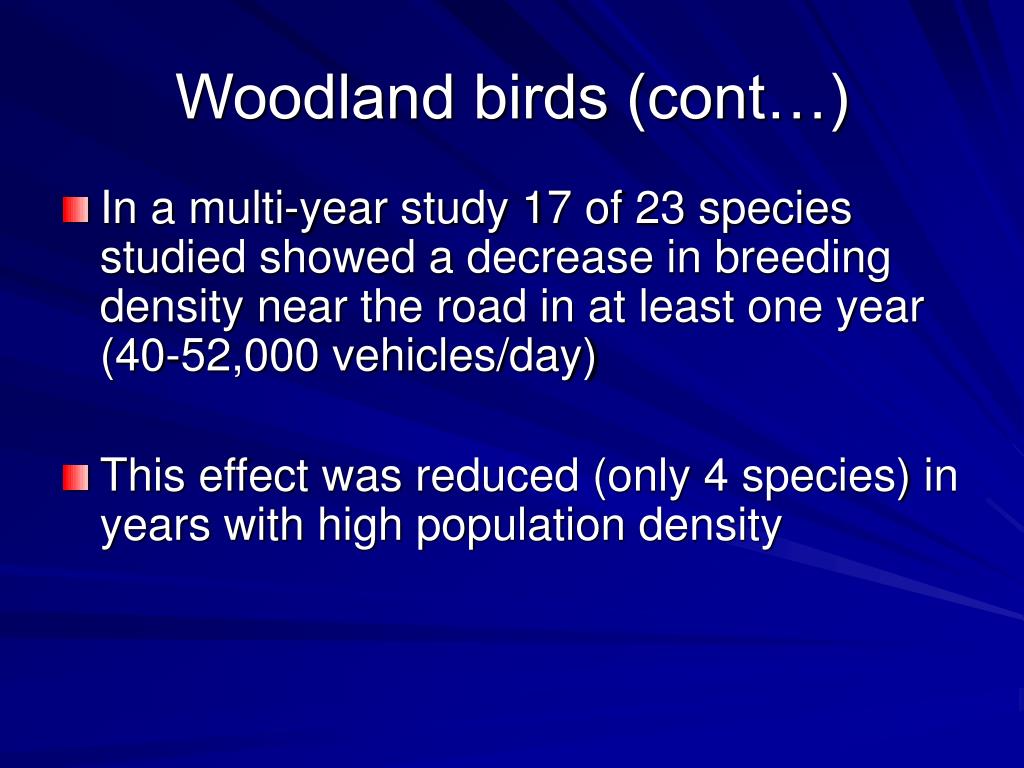 Woodland birds (cont…)

In a multi-year study 17 of 23 species studied showed a decrease in breeding density near the road in at least one year (40-52,000 vehicles/day)

This effect was reduced (only 4 species) in years with high population density